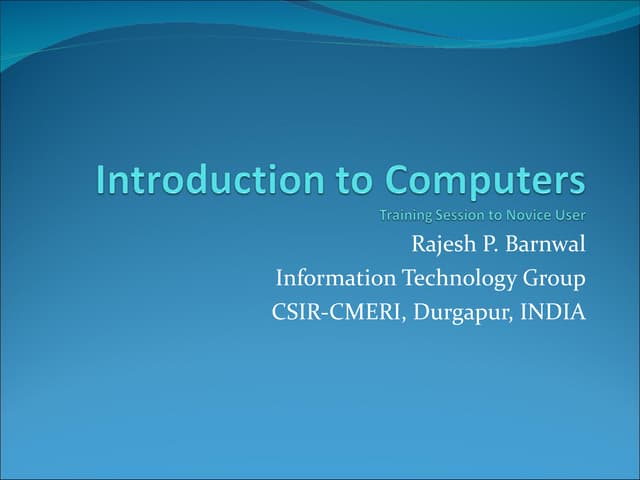 Introduction to Computers
Training Session to Novice User

Rajesh P. Barnwal
Information Technology Group
CSIR-CMERI, Durgapur, INDIA